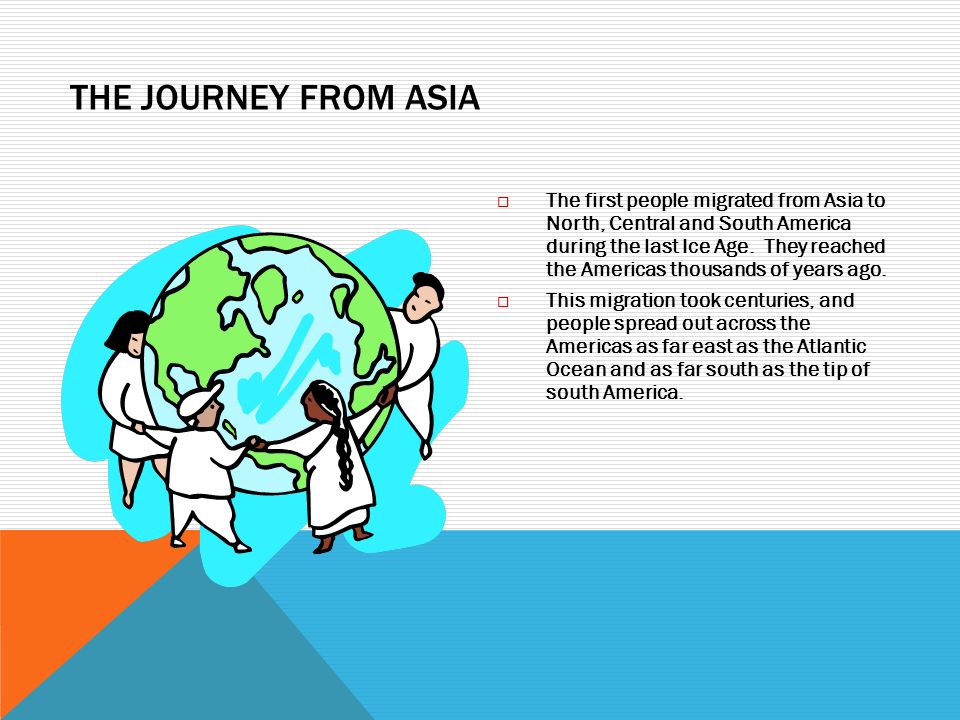 THE JOURNEY FROM ASIA

□ The first people migrated from Asia to North, Central and South America during the last Ice Age. They reached the Americas thousands of years ago.

□ This migration took centuries, and people spread out across the Americas as far east as the Atlantic Ocean and as far south as the tip of south America.